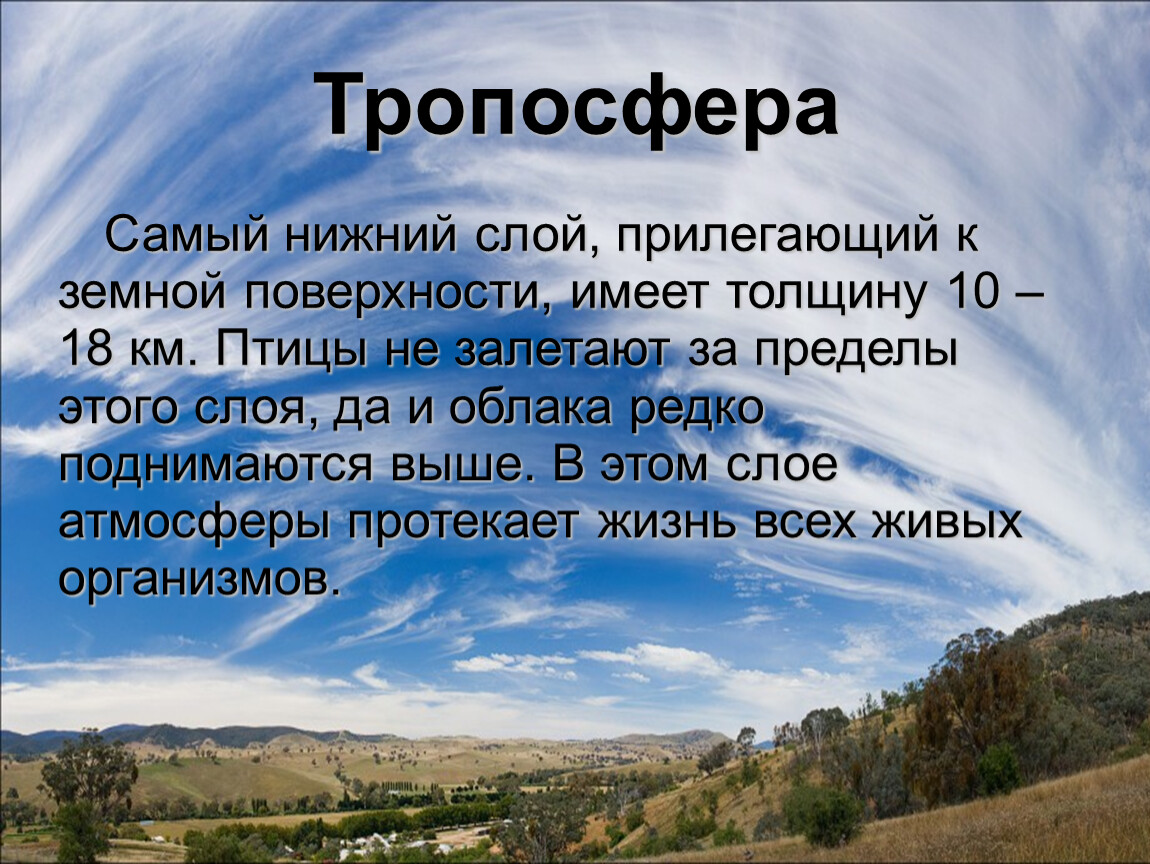 Тропосфера

Самый нижний слой, прилегающий к земной поверхности, имеет толщину 10 – 18 км. Птицы не залетают за пределы этого слоя, да и облака редко поднимаются выше. В этом слое атмосферы протекает жизнь всех живых организмов.